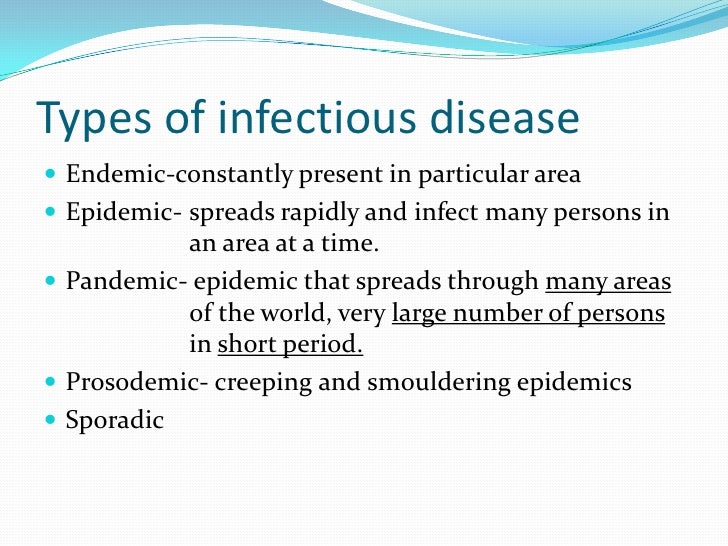 Types of infectious disease

- Endemic-constantly present in particular area
- Epidemic- spreads rapidly and infect many persons in an area at a time.
- Pandemic- epidemic that spreads through many areas of the world, very large number of persons in short period.
- Prosodemic- creeping and smouldering epidemics
- Sporadic